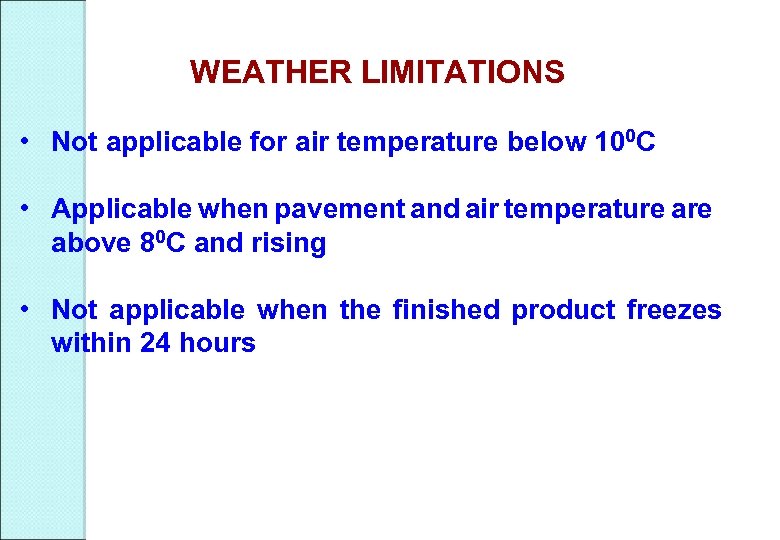 WEATHER LIMITATIONS

• Not applicable for air temperature below $10^0$C

• Applicable when pavement and air temperature are above $8^0$C and rising

• Not applicable when the finished product freezes within 24 hours